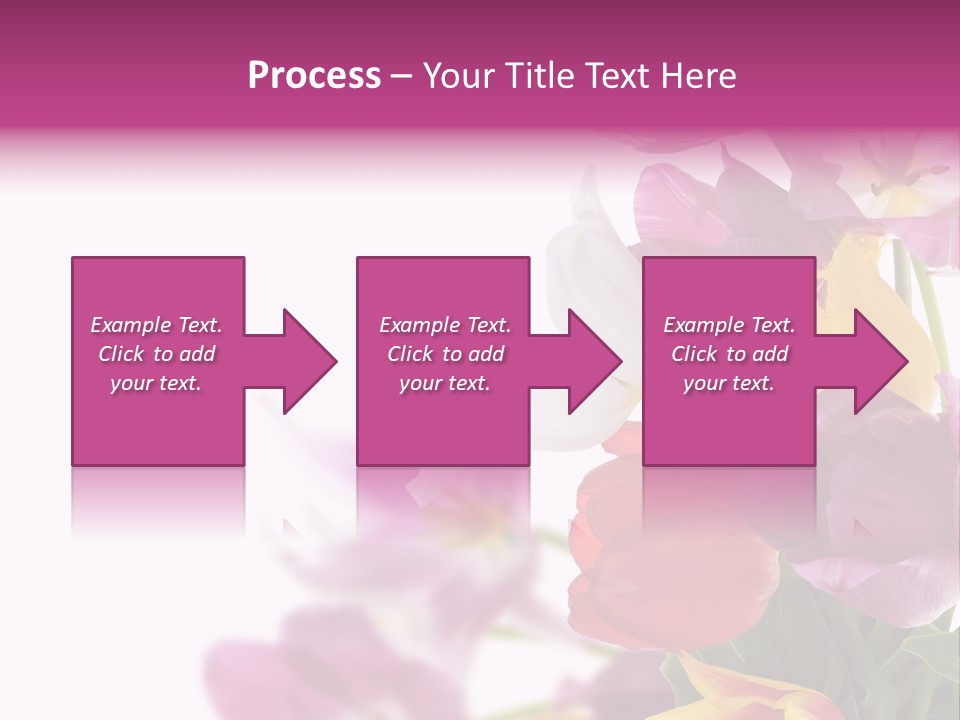 Process – Your Title Text Here

Example Text. Click to add your text.

Example Text. Click to add your text.

Example Text. Click to add your text.